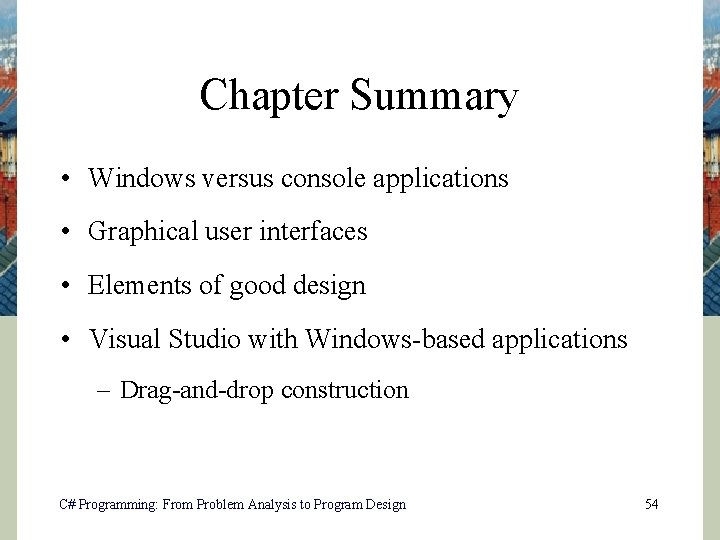 Chapter Summary

• Windows versus console applications
• Graphical user interfaces
• Elements of good design
• Visual Studio with Windows-based applications
– Drag-and-drop construction

C# Programming: From Problem Analysis to Program Design

54